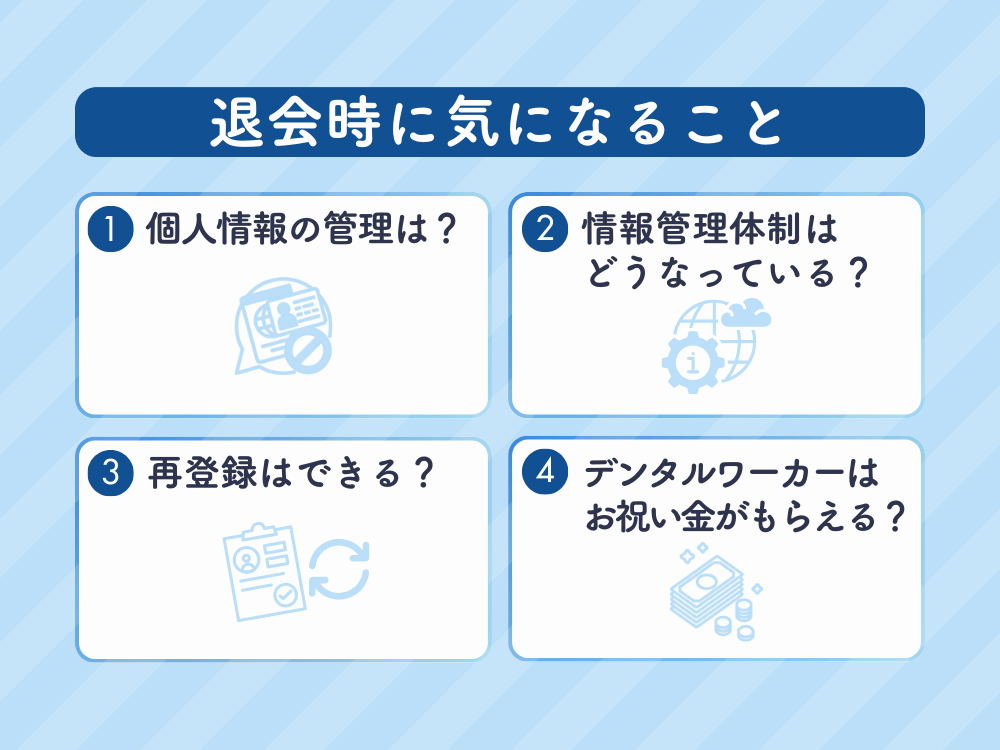 退会時に気になること

1 個人情報の管理は？

2 情報管理体制はどうなっている？

3 再登録はできる？

4 デンタルワーカーはお祝い金がもらえる？